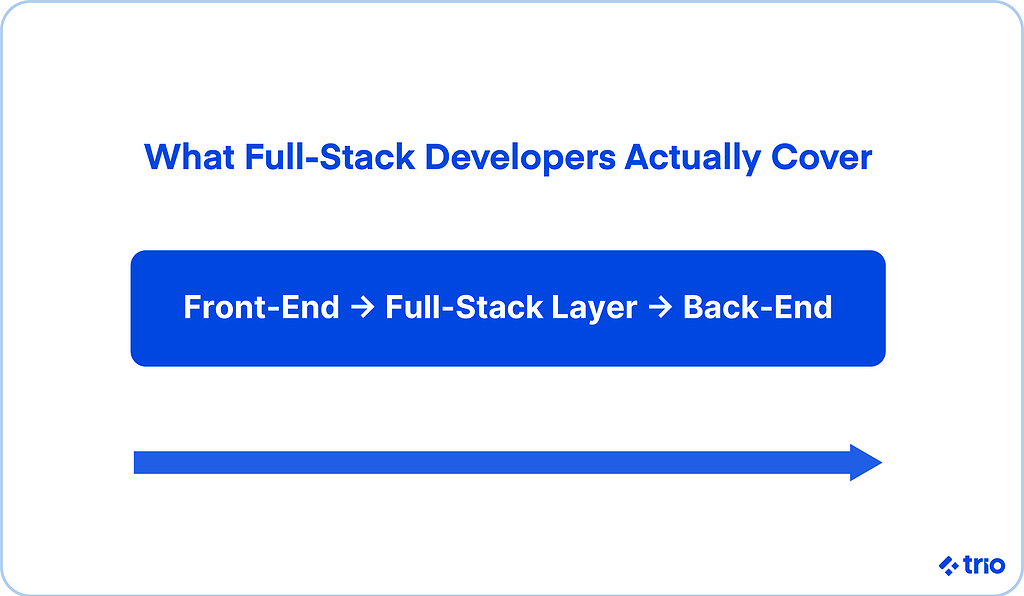 What Full-Stack Developers Actually Cover

Front-End → Full-Stack Layer → Back-End

trio